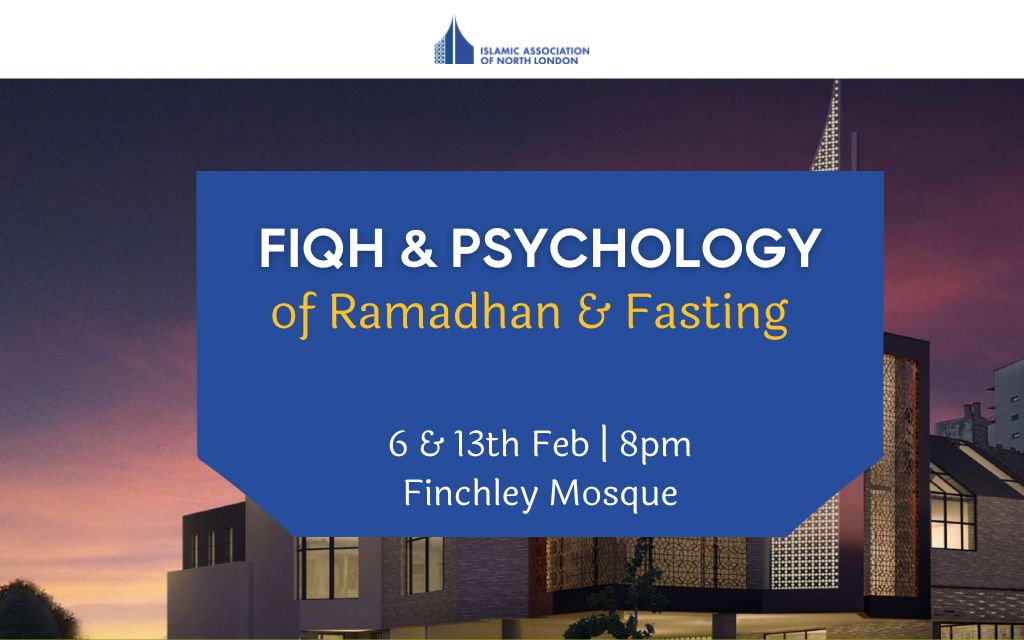 ISLAMIC ASSOCIATION OF NORTH LONDON

FIQH & PSYCHOLOGY
of Ramadhan & Fasting

6 & 13th Feb | 8pm
Finchley Mosque